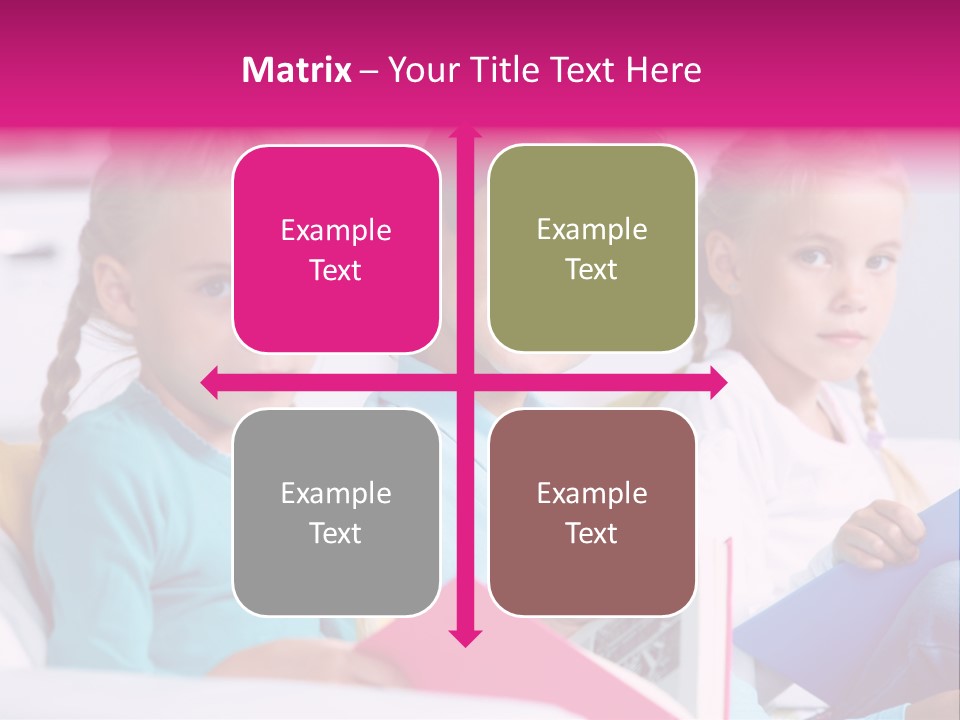 Matrix – Your Title Text Here

Example Text

Example Text

Example Text

Example Text